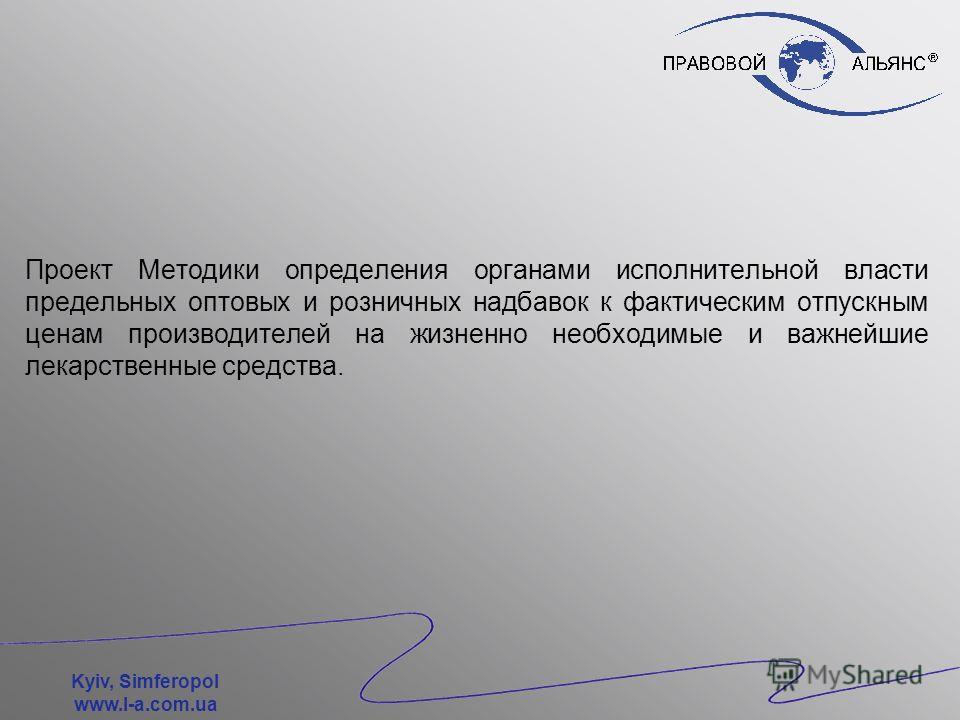 ПРАВОВОЙ АЛЬЯНС®

Проект Методики определения органами исполнительной власти предельных оптовых и розничных надбавок к фактическим отпускным ценам производителей на жизненно необходимые и важнейшие лекарственные средства.

Kyiv, Simferopol
www.l-a.com.ua

MyShared